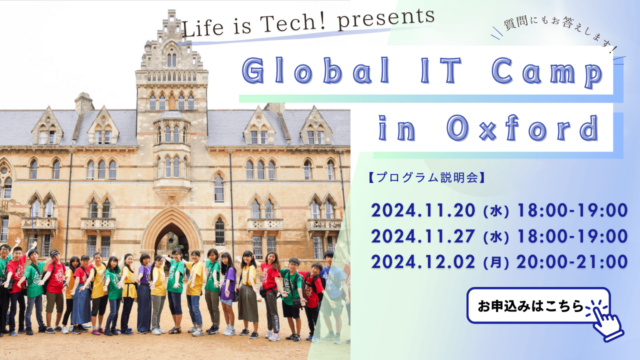 Life is Tech! presents

質問にもお答えします!

Global IT Camp in Oxford

【プログラム説明会】

2024.11.20 (水) 18:00-19:00
2024.11.27 (水) 18:00-19:00
2024.12.02 (月) 20:00-21:00

お申込みはこちら